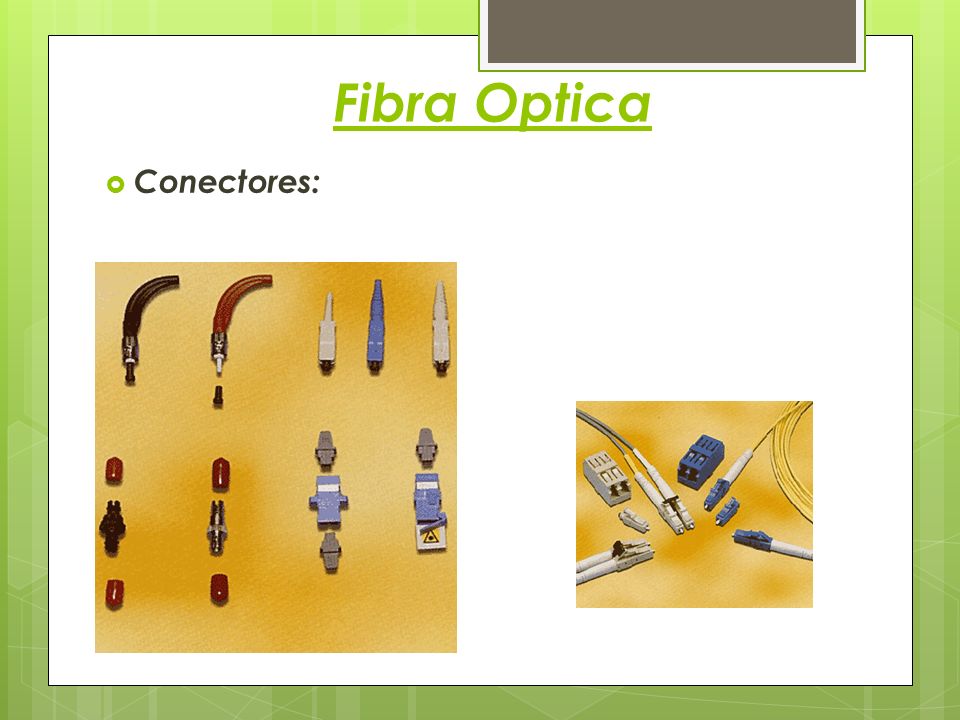 Fibra Optica

Conectores: